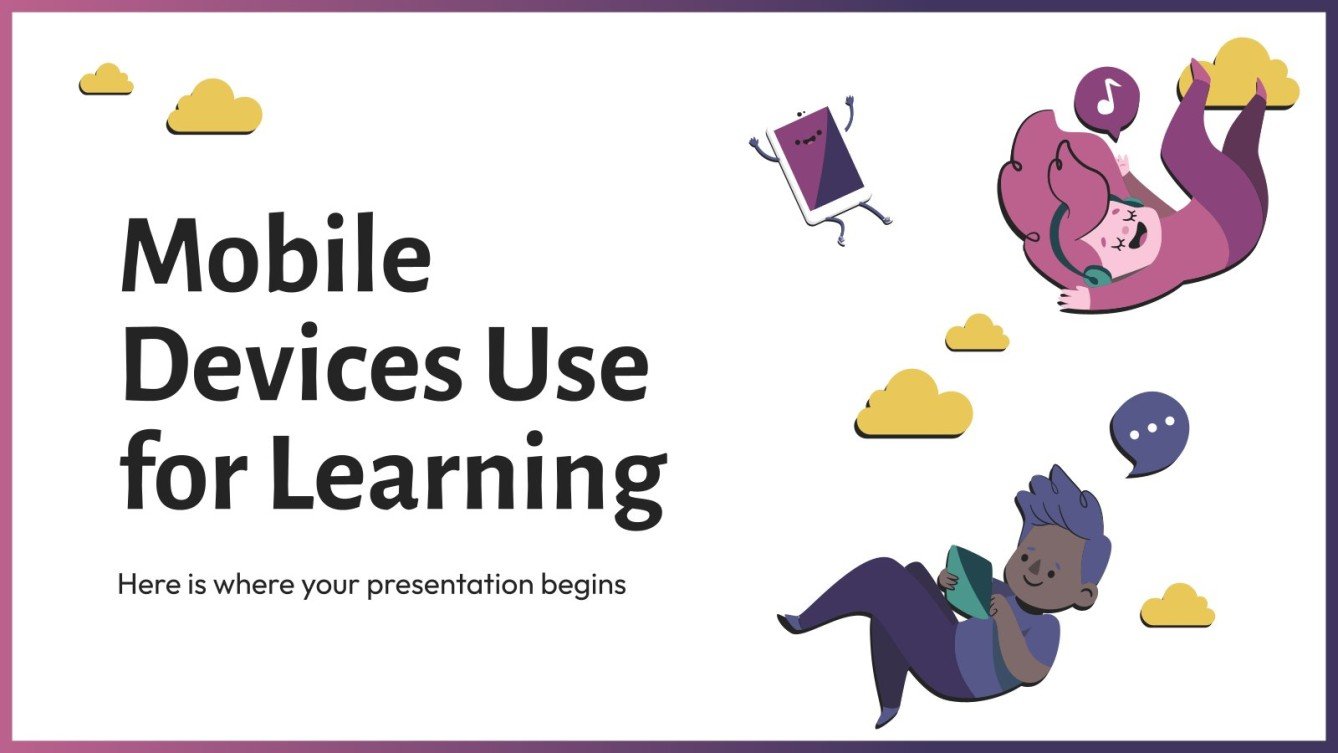 Mobile Devices Use for Learning

Here is where your presentation begins